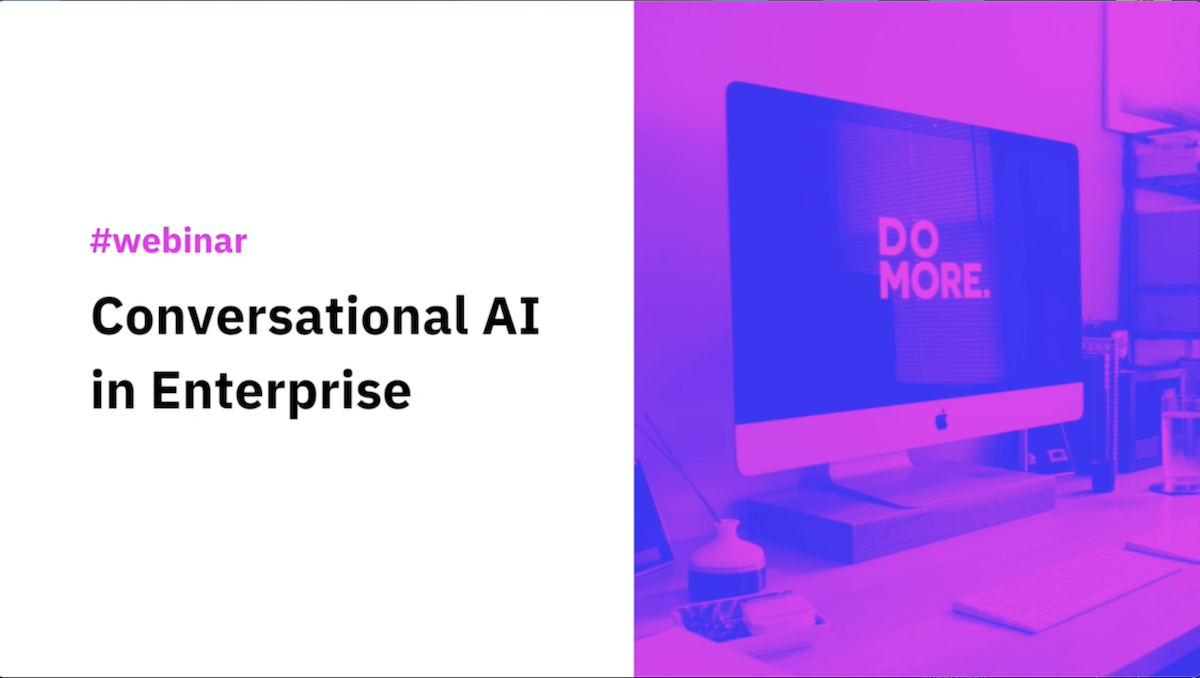 #webinar

Conversational AI in Enterprise

DO MORE.